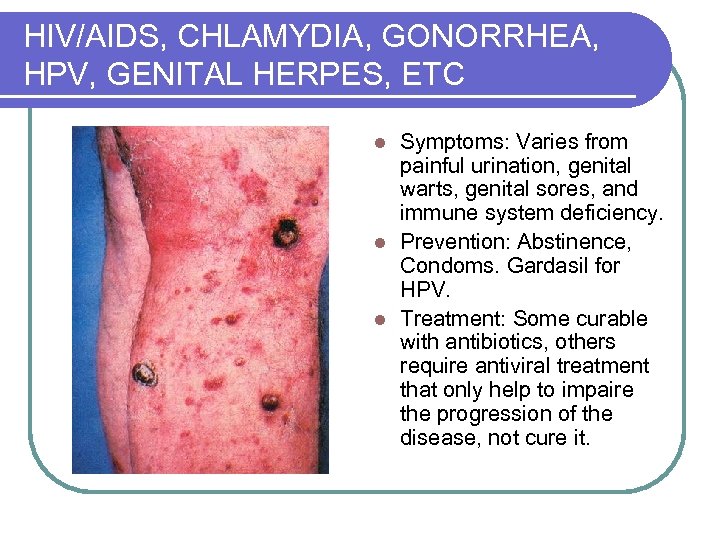 HIV/AIDS, CHLAMYDIA, GONORRHEA, HPV, GENITAL HERPES, ETC

- Symptoms: Varies from painful urination, genital warts, genital sores, and immune system deficiency.
- Prevention: Abstinence, Condoms. Gardasil for HPV.
- Treatment: Some curable with antibiotics, others require antiviral treatment that only help to impaire the progression of the disease, not cure it.